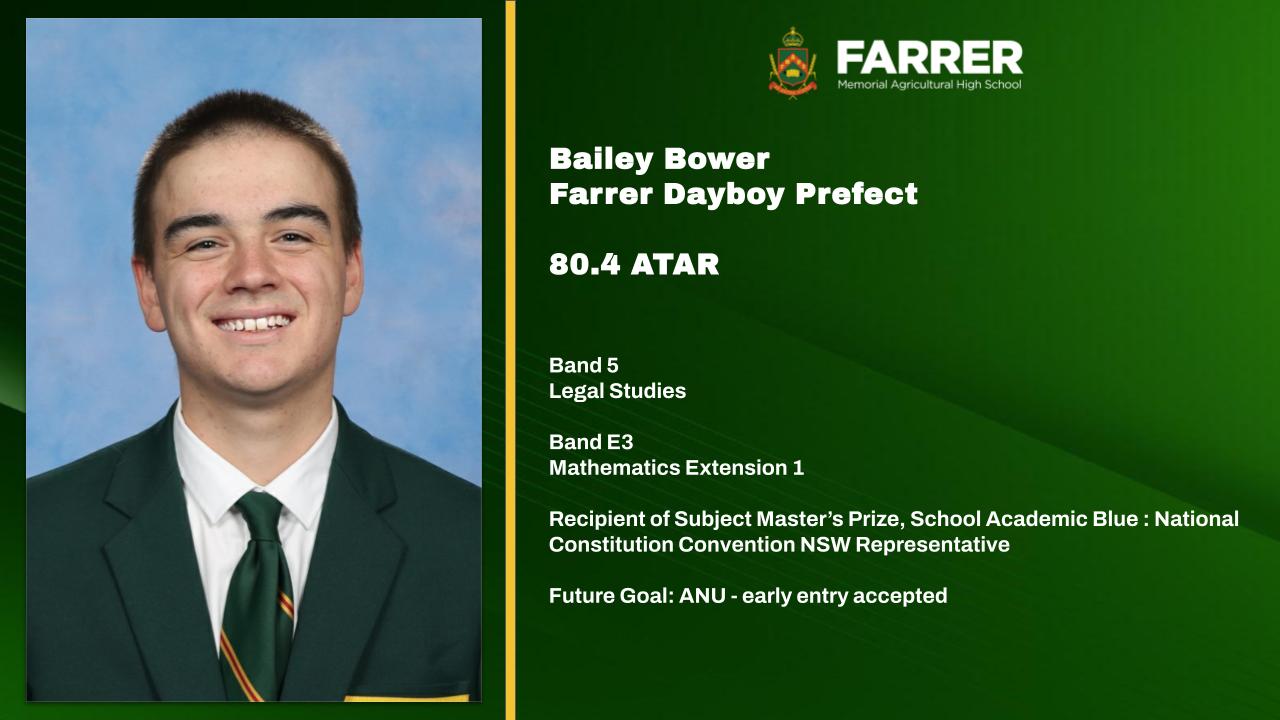 FARRER
Memorial Agricultural High School

Bailey Bower
Farrer Dayboy Prefect

80.4 ATAR

Band 5
Legal Studies

Band E3
Mathematics Extension 1

Recipient of Subject Master's Prize, School Academic Blue : National Constitution Convention NSW Representative

Future Goal: ANU - early entry accepted